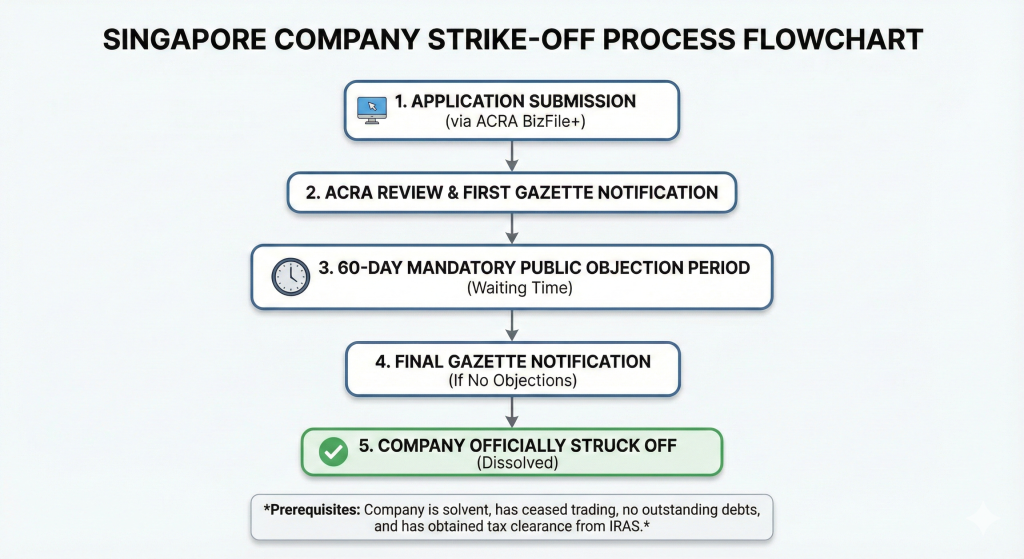 SINGAPORE COMPANY STRIKE-OFF PROCESS FLOWCHART

1. APPLICATION SUBMISSION
(via ACRA BizFile+)

2. ACRA REVIEW & FIRST GAZETTE NOTIFICATION

3. 60-DAY MANDATORY PUBLIC OBJECTION PERIOD
(Waiting Time)

4. FINAL GAZETTE NOTIFICATION
(If No Objections)

5. COMPANY OFFICIALLY STRUCK OFF
(Dissolved)

*Prerequisites: Company is solvent, has ceased trading, no outstanding debts, and has obtained tax clearance from IRAS.*